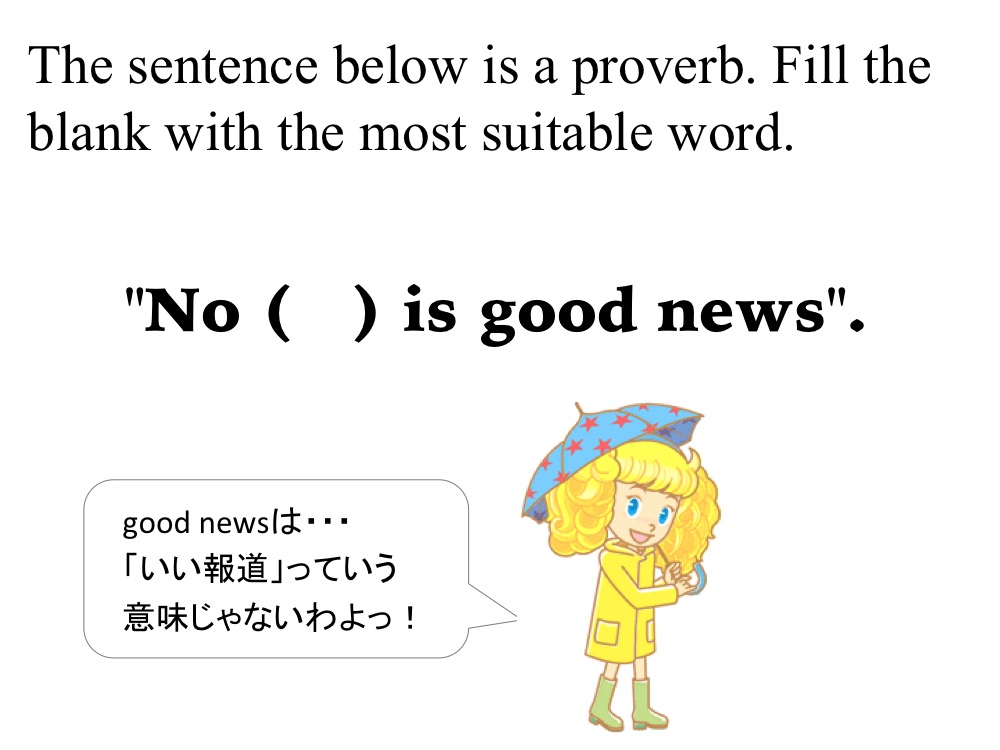 The sentence below is a proverb. Fill the blank with the most suitable word.

"No (　) is good news".

good newsは･･･
「いい報道」っていう
意味じゃないわよっ！